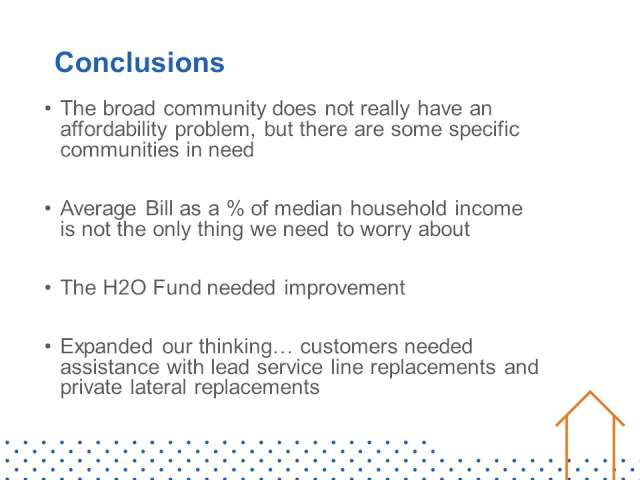 Conclusions

• The broad community does not really have an affordability problem, but there are some specific communities in need

• Average Bill as a % of median household income is not the only thing we need to worry about

• The H2O Fund needed improvement

• Expanded our thinking… customers needed assistance with lead service line replacements and private lateral replacements